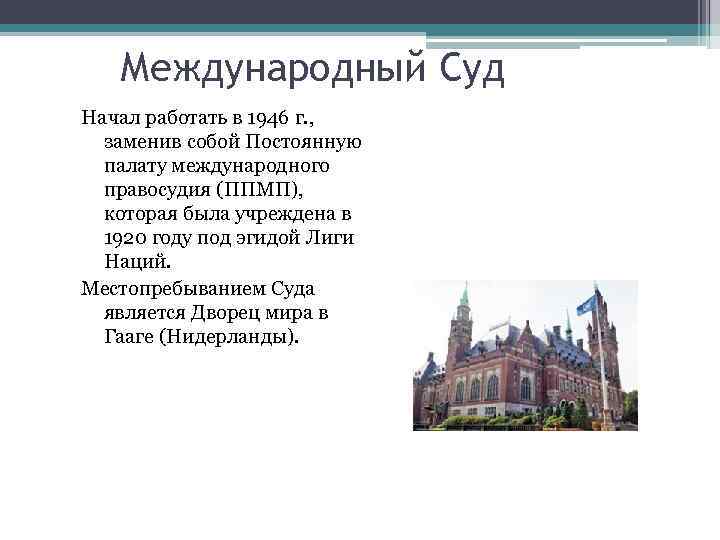 Международный Суд

Начал работать в 1946 г., заменив собой Постоянную палату международного правосудия (ППМП), которая была учреждена в 1920 году под эгидой Лиги Наций.

Местопребыванием Суда является Дворец мира в Гааге (Нидерланды).